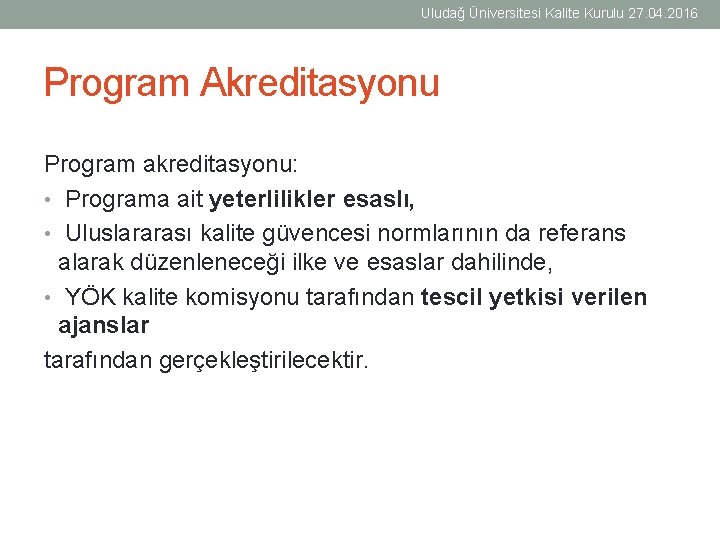 Uludağ Üniversitesi Kalite Kurulu 27.04.2016

Program Akreditasyonu

Program akreditasyonu:

• Programa ait yeterlilikler esaslı,

• Uluslararası kalite güvencesi normlarının da referans alarak düzenleneceği ilke ve esaslar dahilinde,

• YÖK kalite komisyonu tarafından tescil yetkisi verilen ajanslar

tarafından gerçekleştirilecektir.